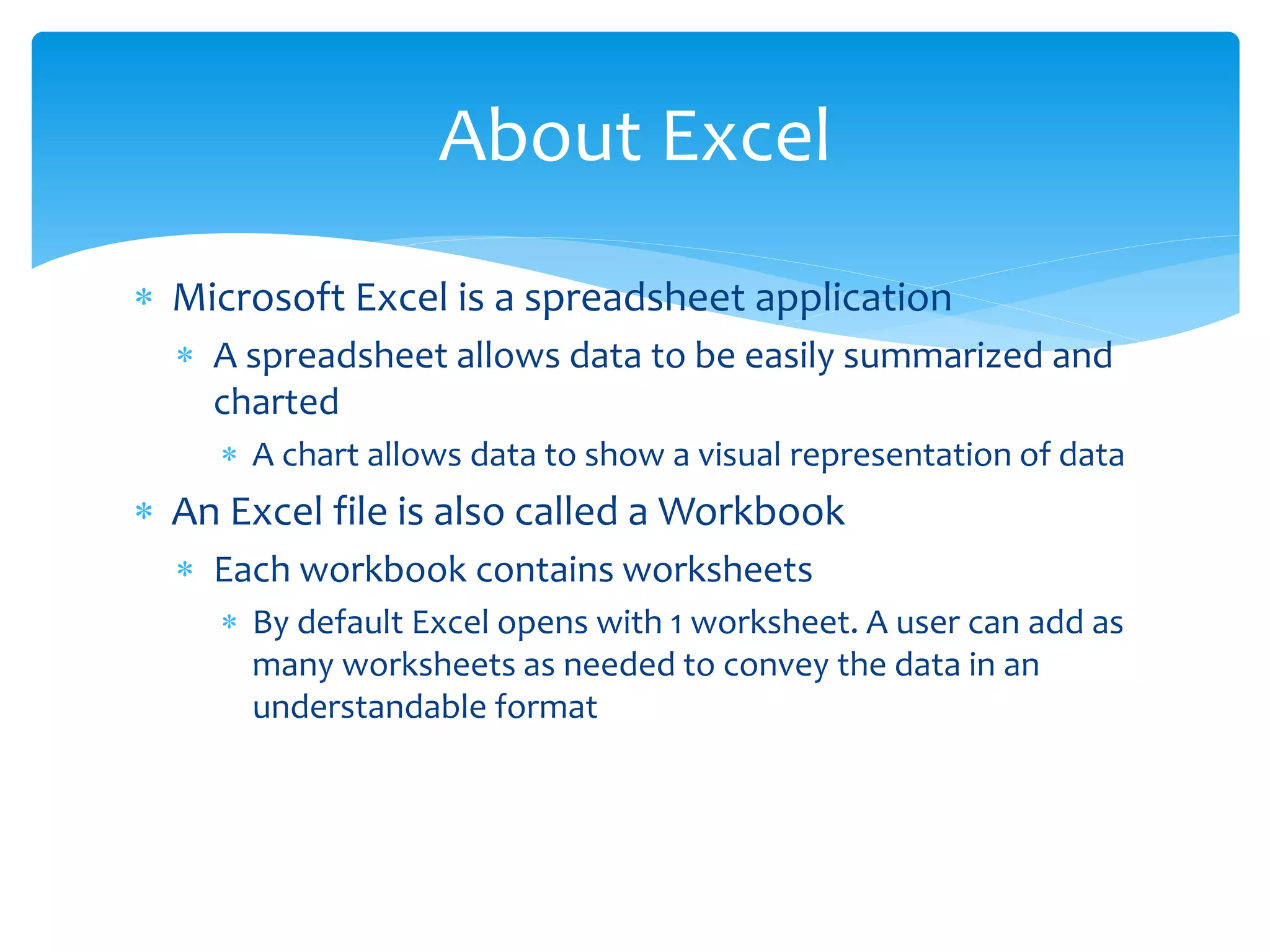 About Excel

* Microsoft Excel is a spreadsheet application
  * A spreadsheet allows data to be easily summarized and charted
    * A chart allows data to show a visual representation of data
* An Excel file is also called a Workbook
  * Each workbook contains worksheets
    * By default Excel opens with 1 worksheet. A user can add as many worksheets as needed to convey the data in an understandable format